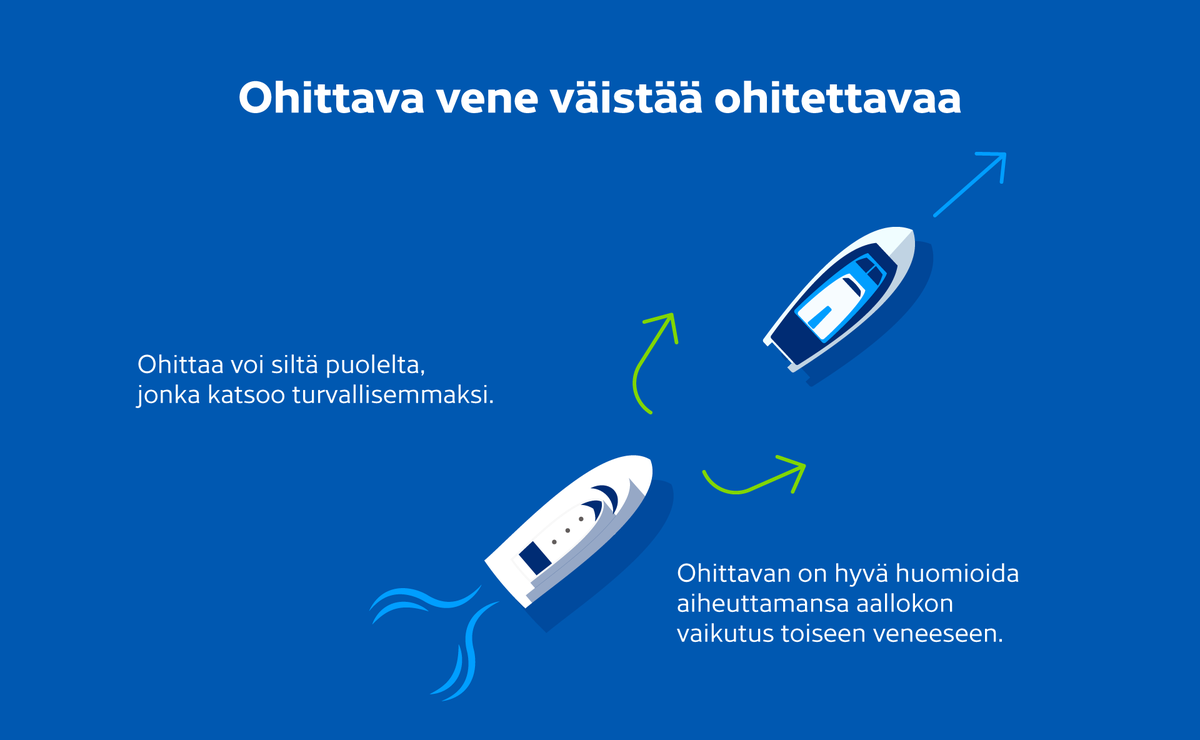 Ohittava vene väistää ohitettavaa

Ohittaa voi siltä puolelta, jonka katsoo turvallisemmaksi.

Ohittavan on hyvä huomioida aiheuttamansa aallokon vaikutus toiseen veneeseen.